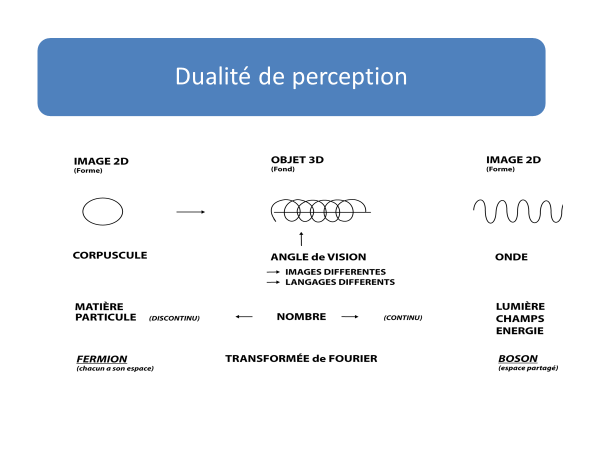 Dualité de perception

IMAGE 2D
(Forme)

OBJET 3D
(Fond)

IMAGE 2D
(Forme)

CORPUSCULE

ANGLE de VISION
→ IMAGES DIFFERENTES
→ LANGAGES DIFFERENTS

ONDE

MATIÈRE
PARTICULE (DISCONTINU)

← NOMBRE → (CONTINU)

LUMIÈRE
CHAMPS
ENERGIE

FERMION
(chacun a son espace)

TRANSFORMÉE de FOURIER

BOSON
(espace partagé)